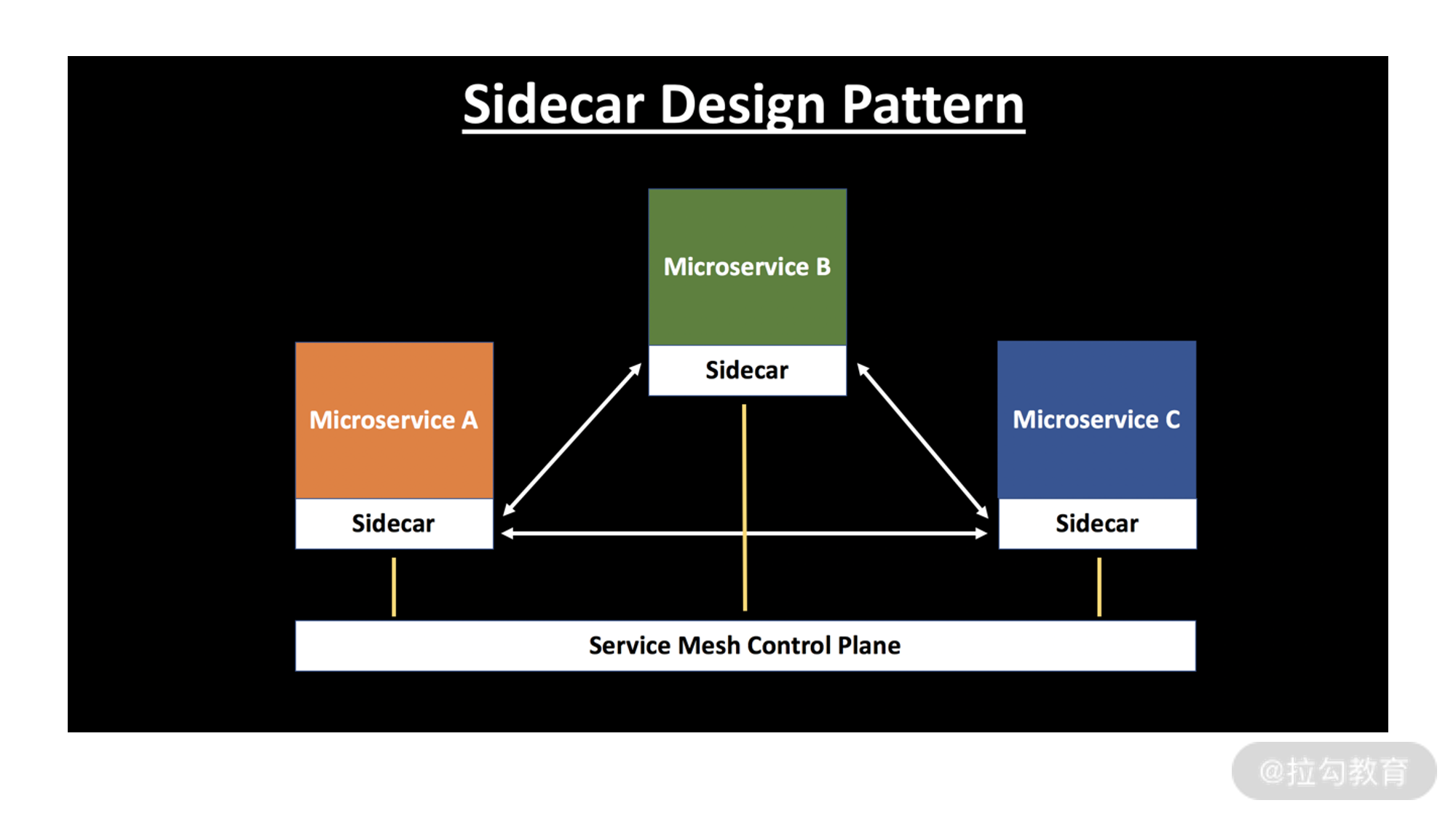 Sidecar Design Pattern

Microservice B
Sidecar

Microservice A
Sidecar

Microservice C
Sidecar

Service Mesh Control Plane

@拉勾教育